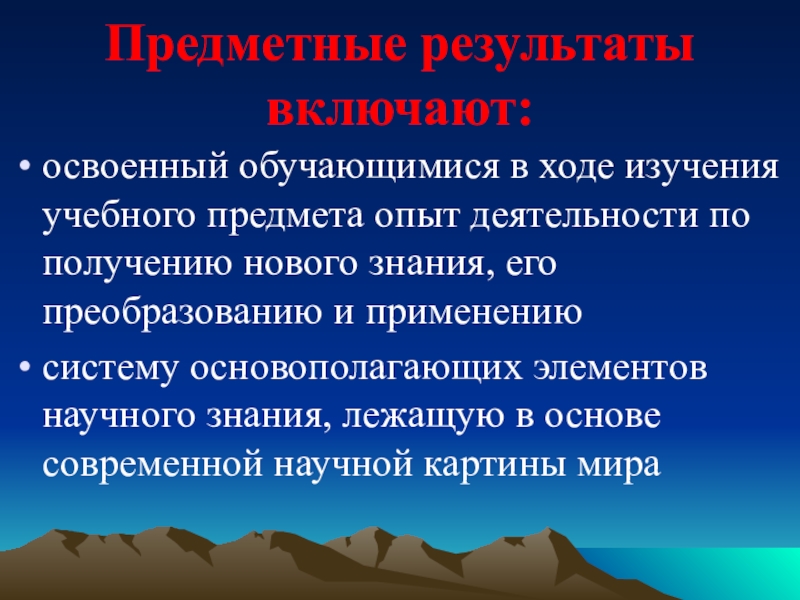 Предметные результаты включают:

• освоенный обучающимися в ходе изучения учебного предмета опыт деятельности по получению нового знания, его преобразованию и применению

• систему основополагающих элементов научного знания, лежащую в основе современной научной картины мира